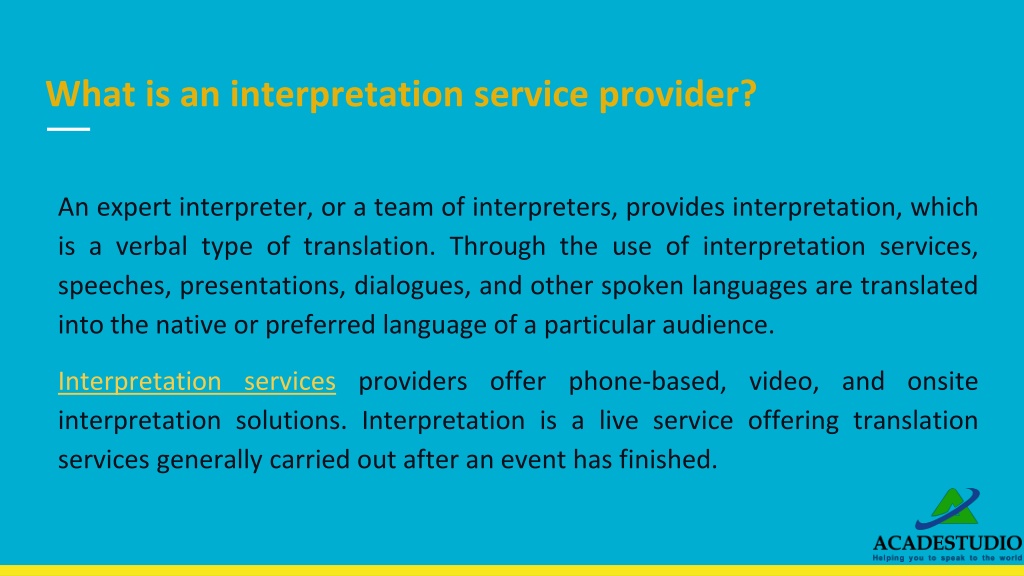 What is an interpretation service provider?

An expert interpreter, or a team of interpreters, provides interpretation, which is a verbal type of translation. Through the use of interpretation services, speeches, presentations, dialogues, and other spoken languages are translated into the native or preferred language of a particular audience.

Interpretation services providers offer phone-based, video, and onsite interpretation solutions. Interpretation is a live service offering translation services generally carried out after an event has finished.

ACADESTUDIO
Helping you to speak to the world